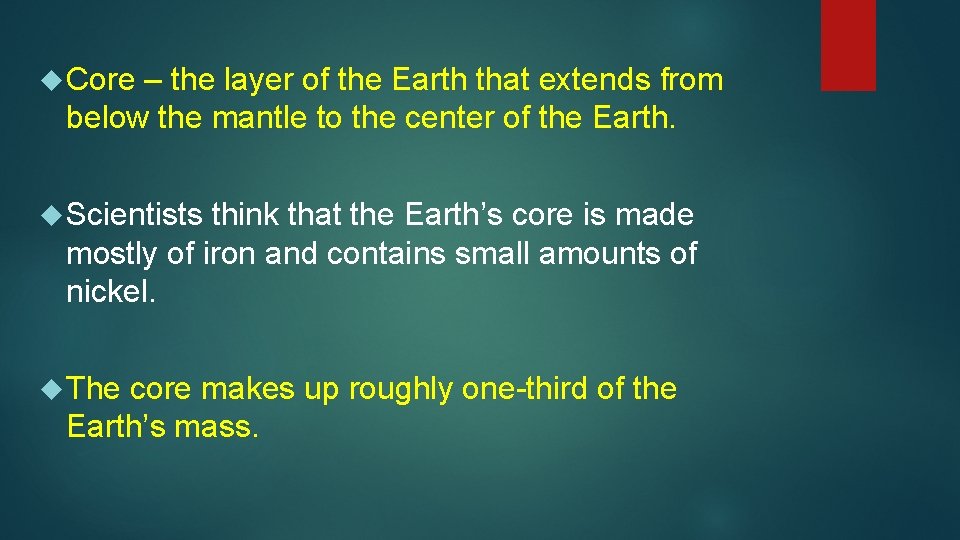 Core – the layer of the Earth that extends from below the mantle to the center of the Earth.

Scientists think that the Earth’s core is made mostly of iron and contains small amounts of nickel.

The core makes up roughly one-third of the Earth’s mass.